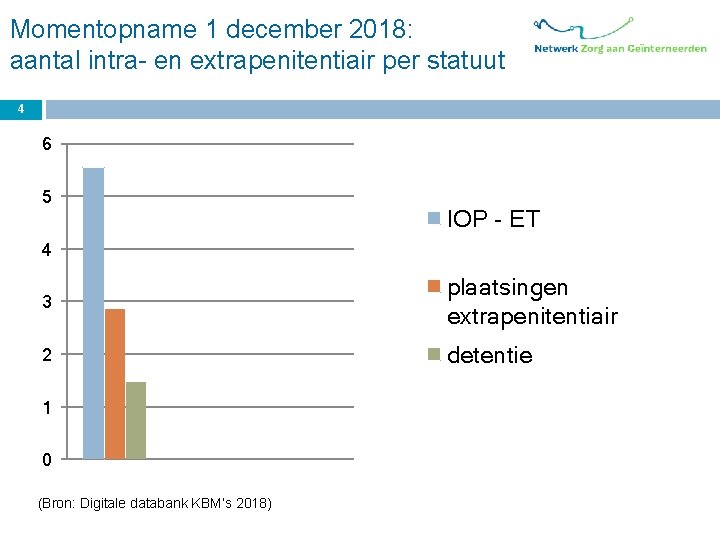 Momentopname 1 december 2018:
aantal intra- en extrapenitentiair per statuut

Netwerk Zorg aan Geïnterneerden

4

6
5
4
3
2
1
0

IOP - ET
plaatsingen extrapenitentiair
detentie

(Bron: Digitale databank KBM's 2018)